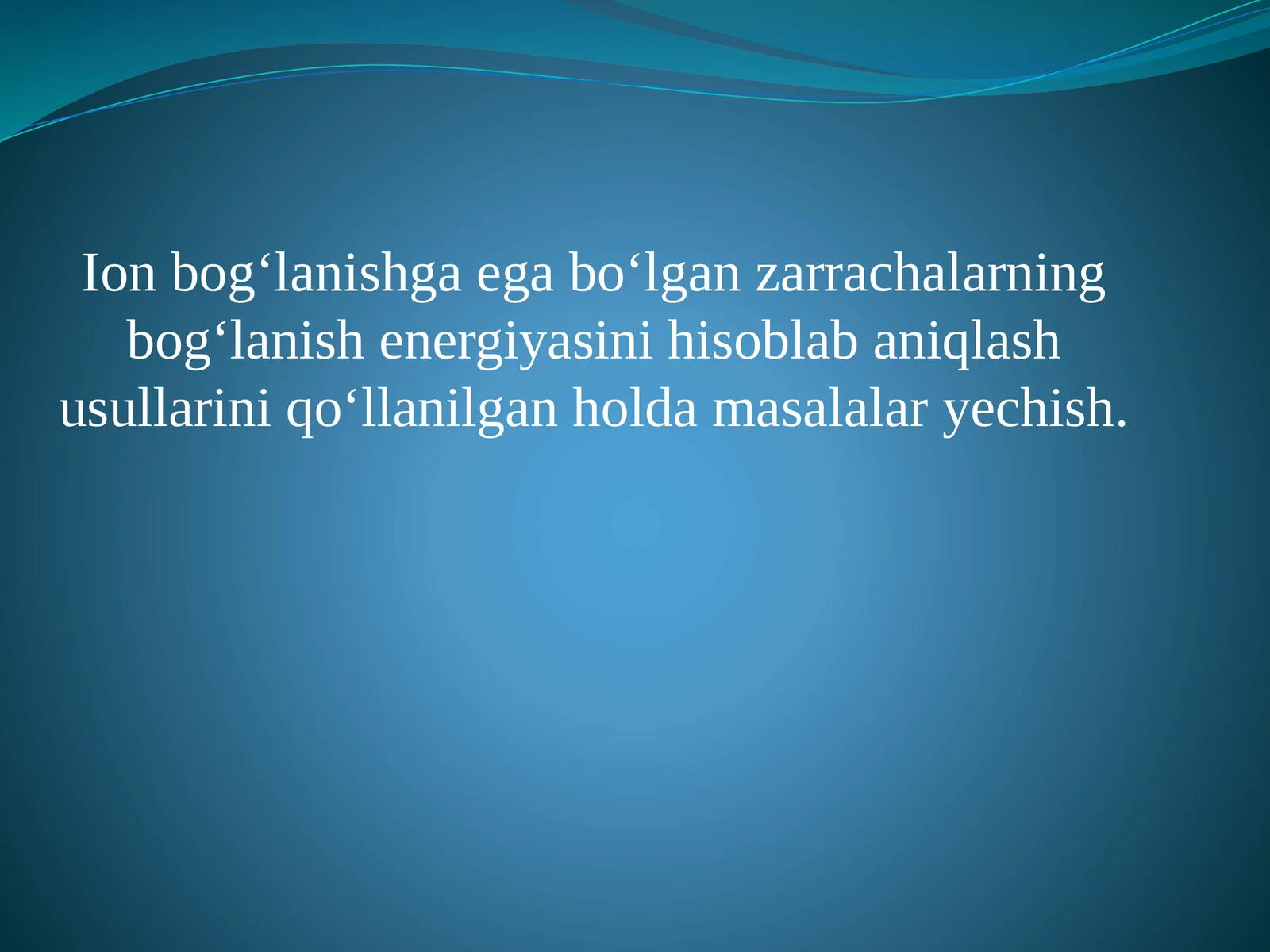 Ion bog‘lanishga ega bo‘lgan zarrachalarning bog‘lanish energiyasini hisoblab aniqlash usullarini qo‘llanilgan holda masalalar yechish.